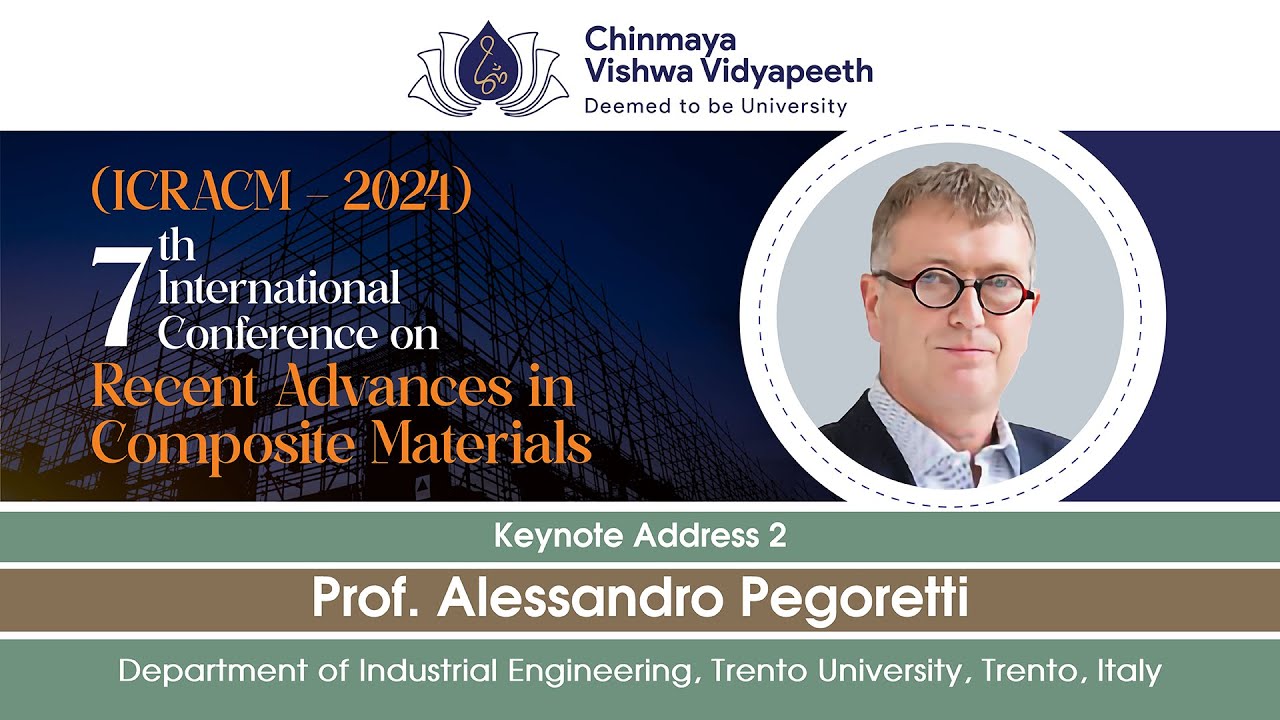 Chinmaya Vishwa Vidyapeeth
Deemed to be University

(ICRACM - 2024)
7th International Conference on
Recent Advances in Composite Materials

Keynote Address 2

Prof. Alessandro Pegoretti

Department of Industrial Engineering, Trento University, Trento, Italy